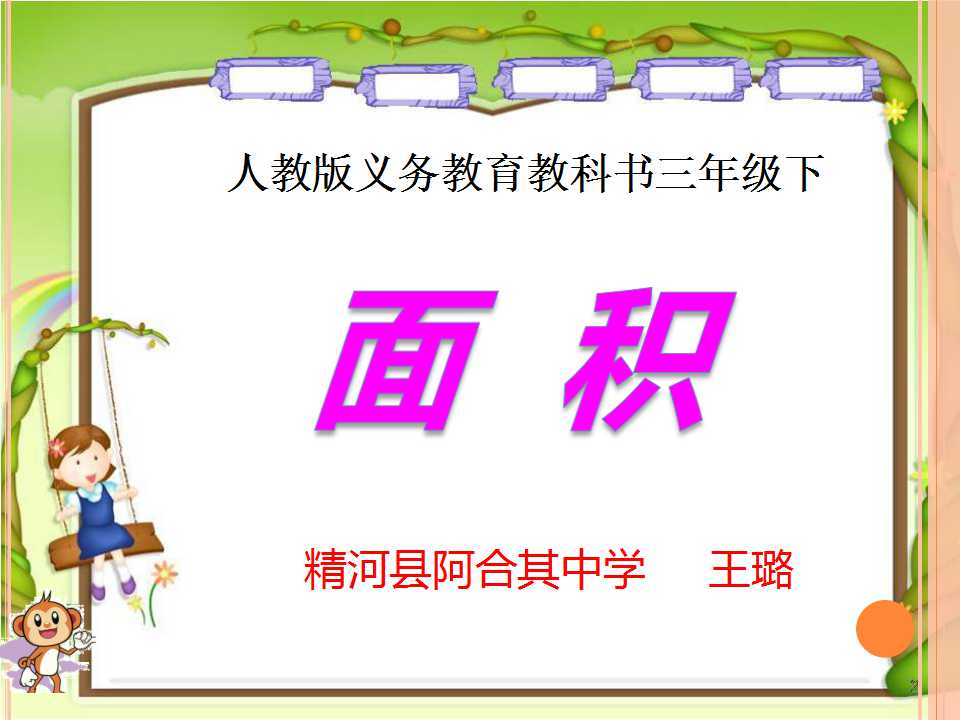 人教版义务教育教科书三年级下

面 积

精河县阿合其中学 王璐